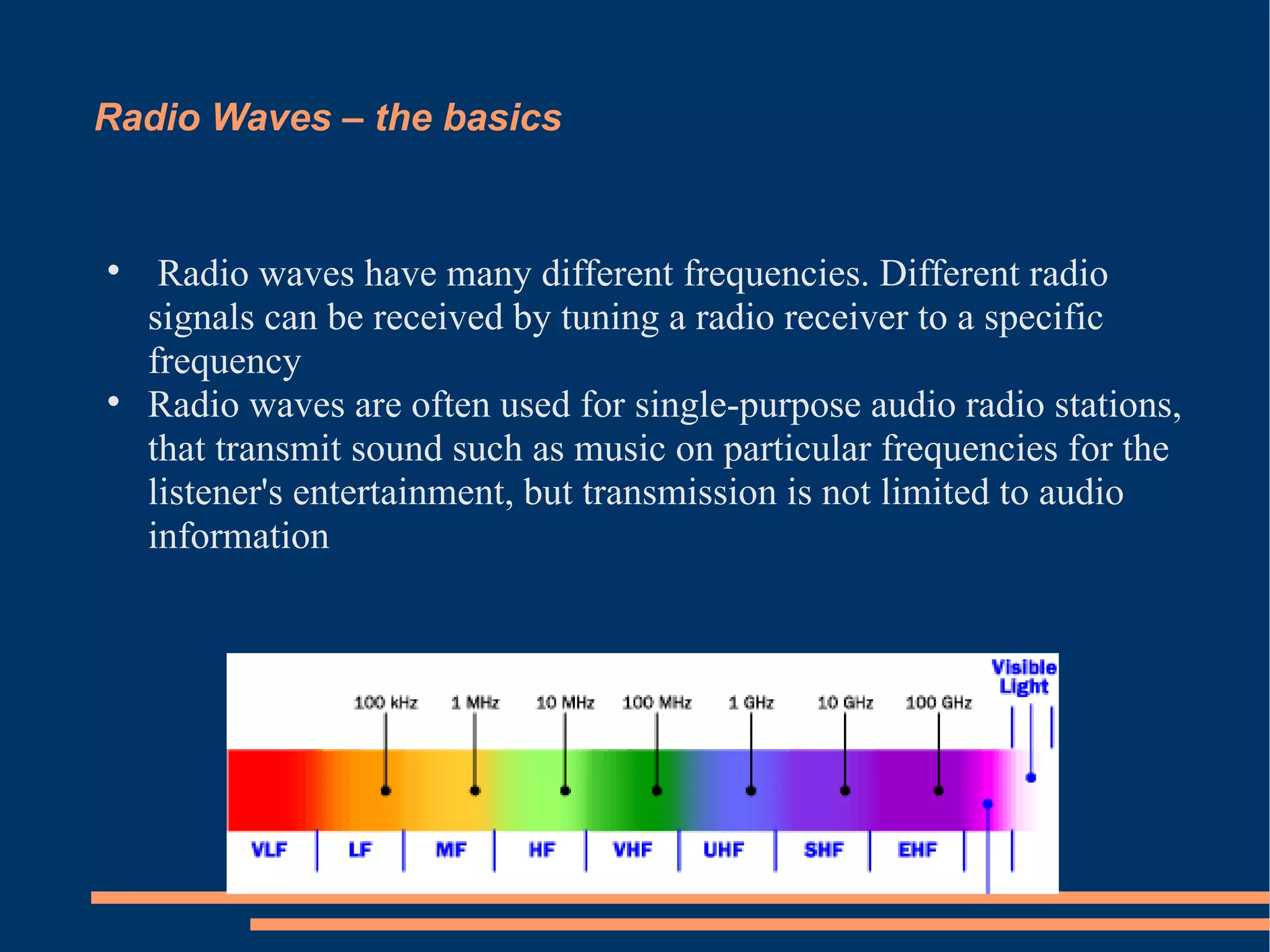 Radio Waves – the basics

• Radio waves have many different frequencies. Different radio signals can be received by tuning a radio receiver to a specific frequency

• Radio waves are often used for single-purpose audio radio stations, that transmit sound such as music on particular frequencies for the listener's entertainment, but transmission is not limited to audio information

Visible Light

100 kHz 1 MHz 10 MHz 100 MHz 1 GHz 10 GHz 100 GHz

VLF LF MF HF VHF UHF SHF EHF